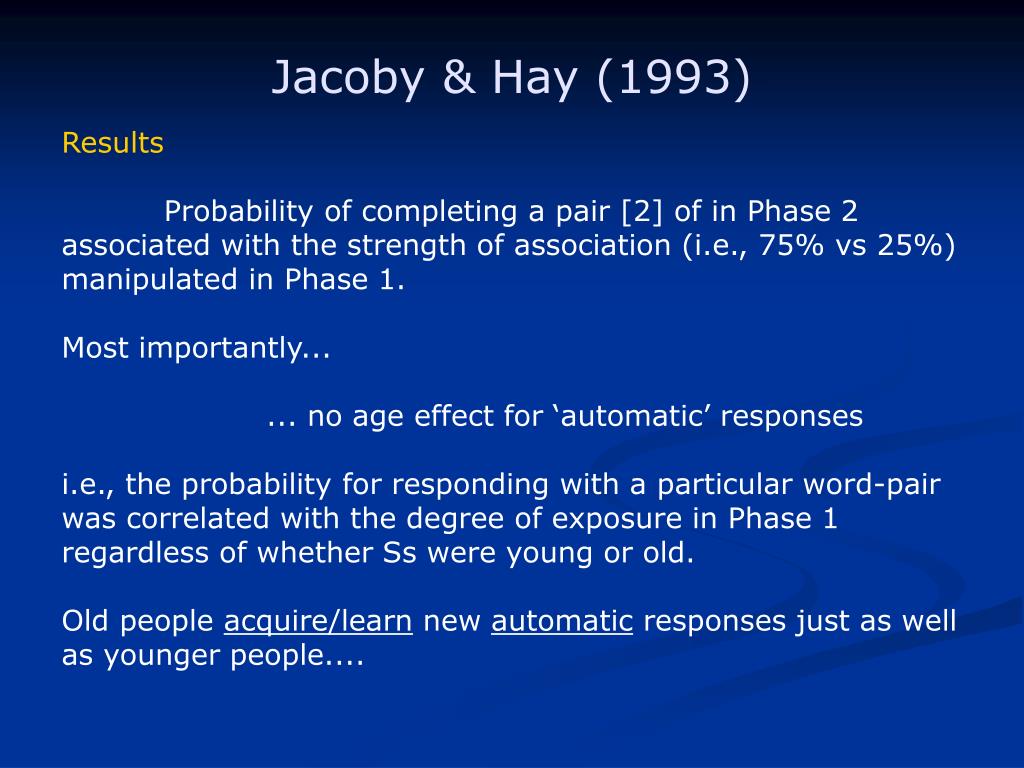 Jacoby & Hay (1993)

Results

Probability of completing a pair [2] of in Phase 2 associated with the strength of association (i.e., 75% vs 25%) manipulated in Phase 1.

Most importantly...

... no age effect for ‘automatic’ responses

i.e., the probability for responding with a particular word-pair was correlated with the degree of exposure in Phase 1 regardless of whether Ss were young or old.

Old people acquire/learn new automatic responses just as well as younger people....